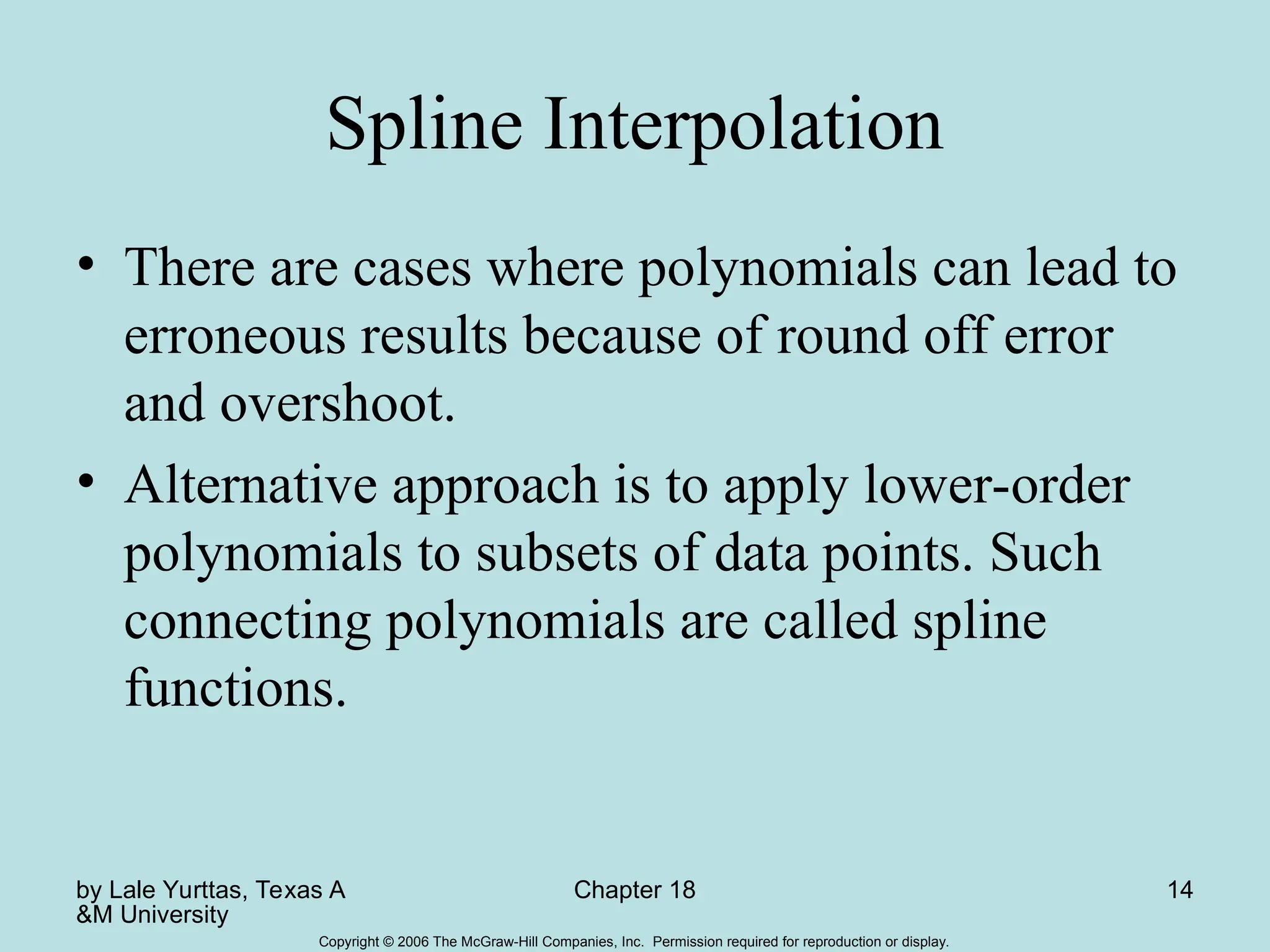 Spline Interpolation

• There are cases where polynomials can lead to erroneous results because of round off error and overshoot.

• Alternative approach is to apply lower-order polynomials to subsets of data points. Such connecting polynomials are called spline functions.

by Lale Yurttas, Texas A &M University

Chapter 18

14

Copyright © 2006 The McGraw-Hill Companies, Inc. Permission required for reproduction or display.